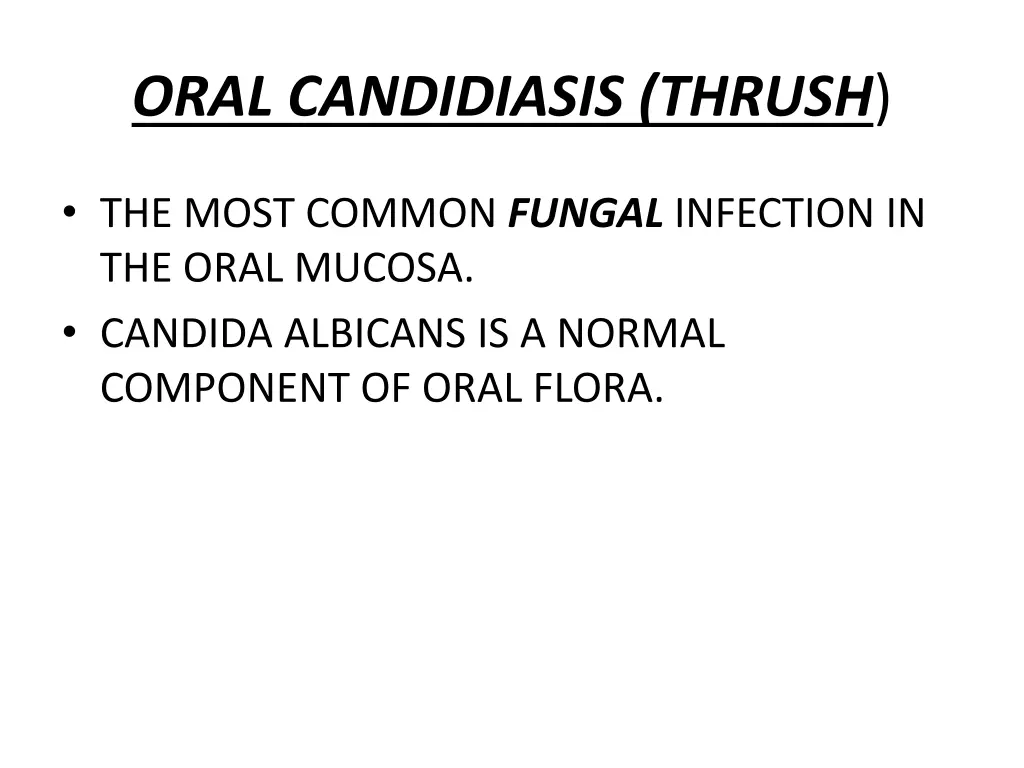 ORAL CANDIDIASIS (THRUSH)

• THE MOST COMMON FUNGAL INFECTION IN THE ORAL MUCOSA.
• CANDIDA ALBICANS IS A NORMAL COMPONENT OF ORAL FLORA.